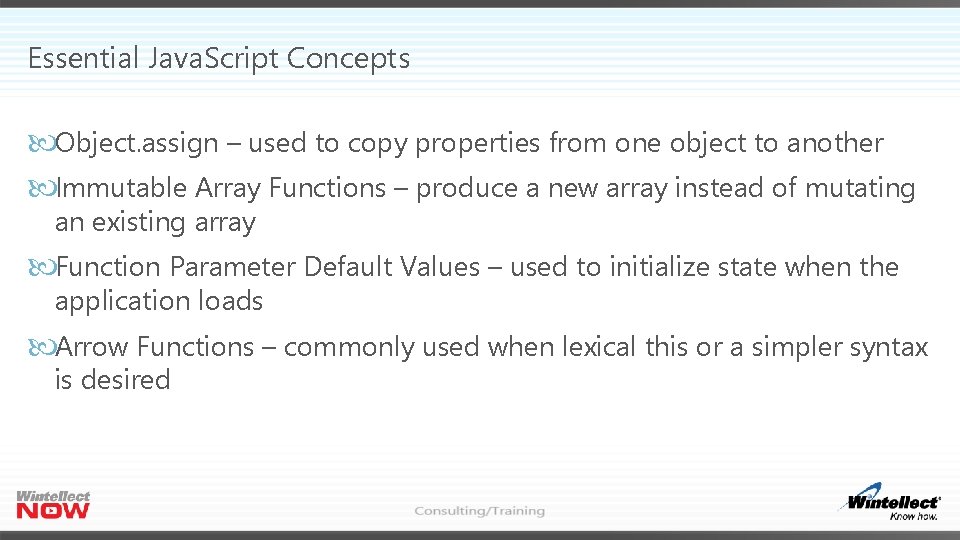 Essential JavaScript Concepts

Object.assign – used to copy properties from one object to another

Immutable Array Functions – produce a new array instead of mutating an existing array

Function Parameter Default Values – used to initialize state when the application loads

Arrow Functions – commonly used when lexical this or a simpler syntax is desired

Wintellect NOW

Consulting/Training

Wintellect Know how.